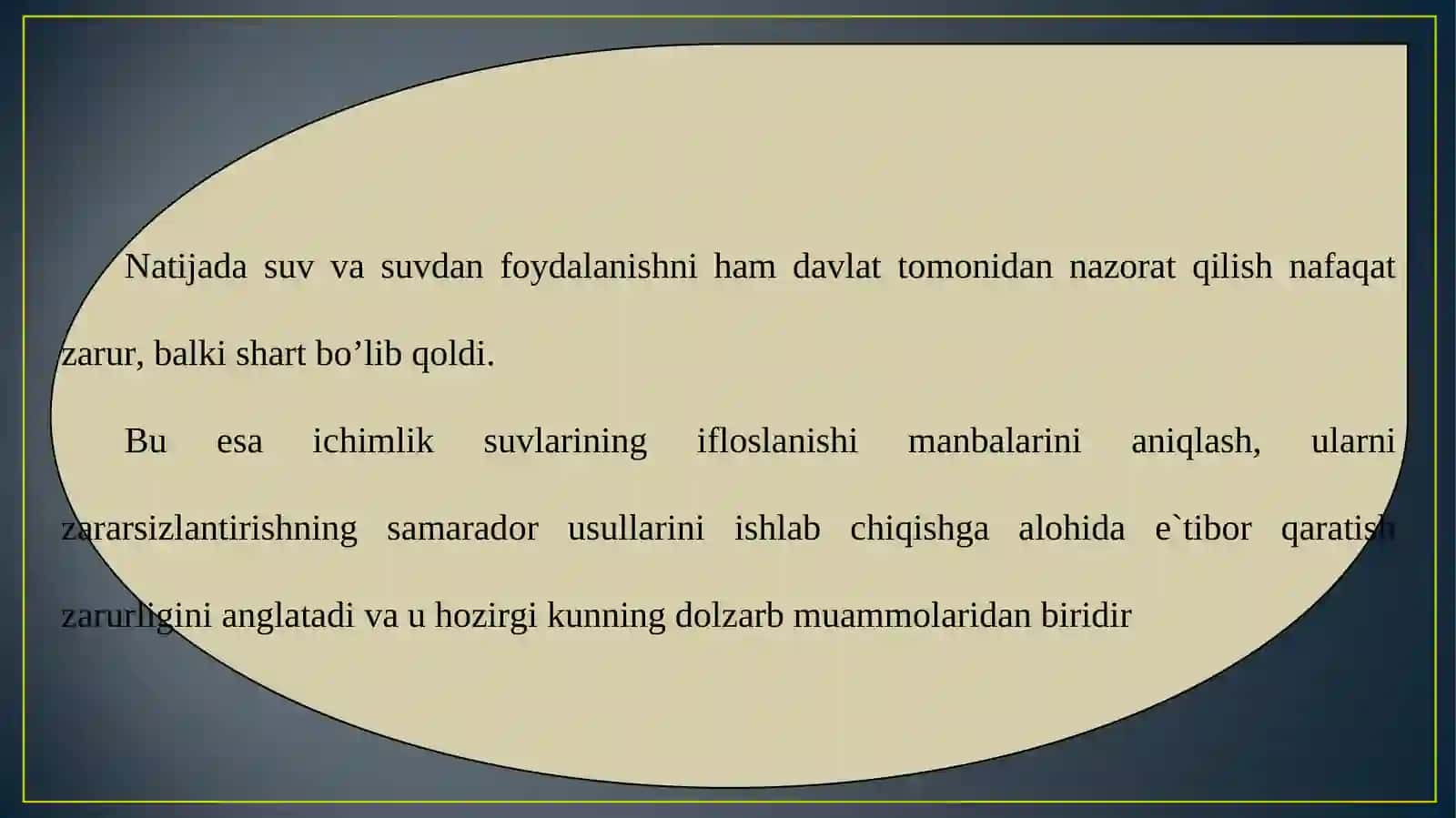 Natijada suv va suvdan foydalanishni ham davlat tomonidan nazorat qilish nafaqat zarur, balki shart bo’lib qoldi.

Bu esa ichimlik suvlarining ifloslanishi manbalarini aniqlash, ularni zararsizlantirishning samarador usullarini ishlab chiqishga alohida e`tibor qaratish zarurligini anglatadi va u hozirgi kunning dolzarb muammolaridan biridir